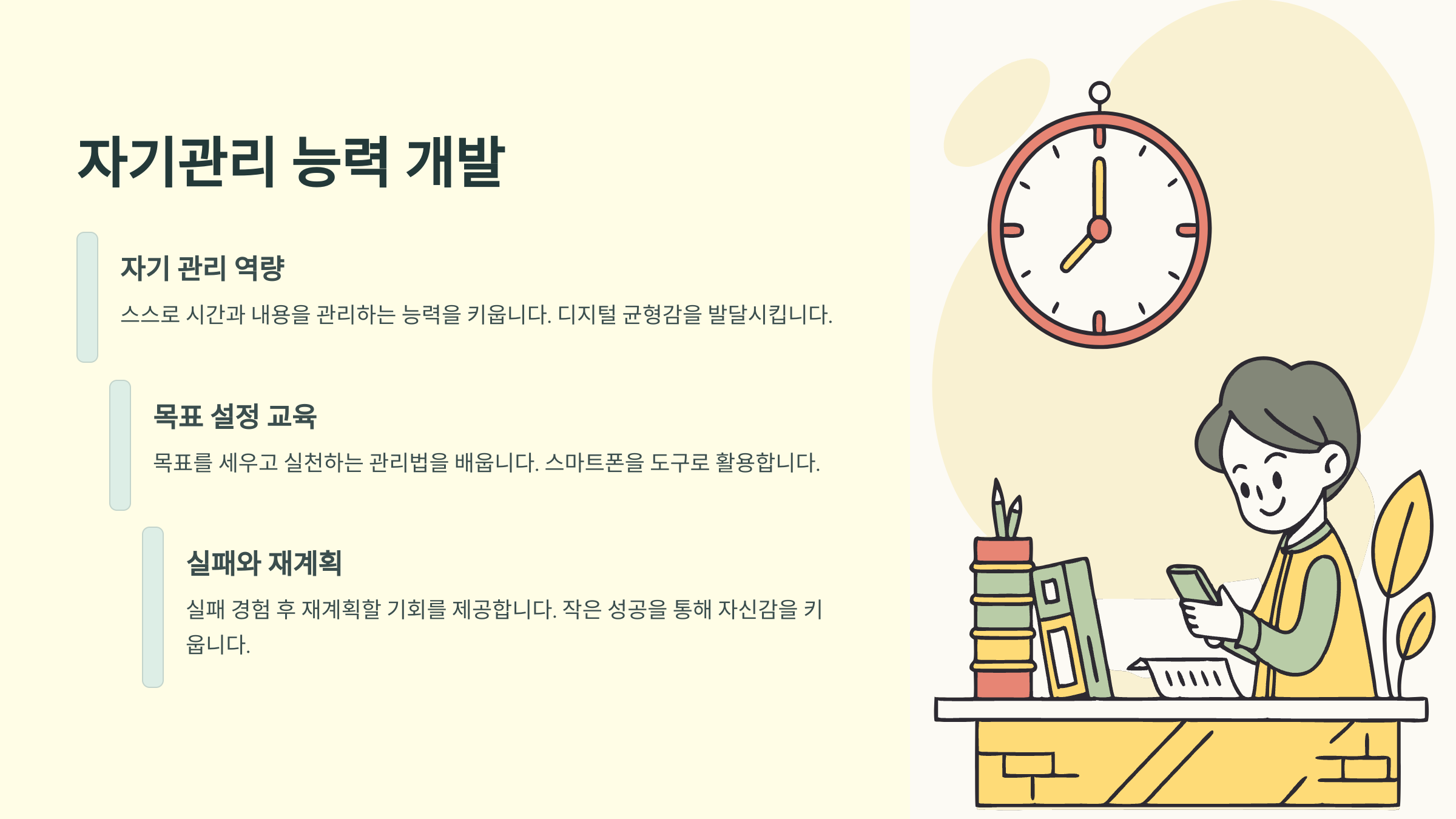 자기관리 능력 개발

자기 관리 역량

스스로 시간과 내용을 관리하는 능력을 키웁니다. 디지털 균형감을 발달시킵니다.

목표 설정 교육

목표를 세우고 실천하는 관리법을 배웁니다. 스마트폰을 도구로 활용합니다.

실패와 재계획

실패 경험 후 재계획할 기회를 제공합니다. 작은 성공을 통해 자신감을 키웁니다.